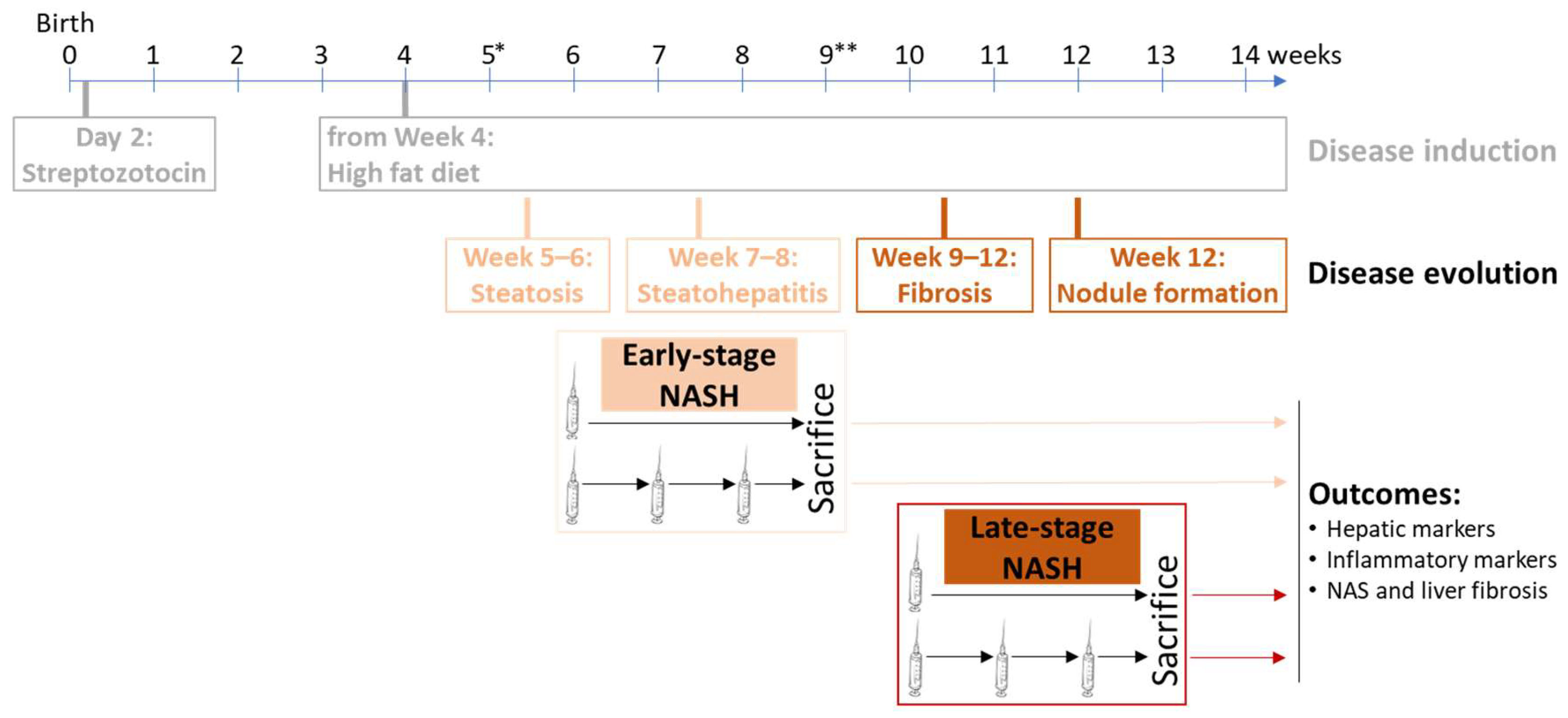 Birth

0 1 2 3 4 5* 6 7 8 9** 10 11 12 13 14 weeks

Day 2:
Streptozotocin

from Week 4:
High fat diet

Disease induction

Week 5–6:
Steatosis

Week 7–8:
Steatohepatitis

Week 9–12:
Fibrosis

Week 12:
Nodule formation

Disease evolution

Early-stage NASH

Sacrifice

Late-stage NASH

Sacrifice

Outcomes:
• Hepatic markers
• Inflammatory markers
• NAS and liver fibrosis